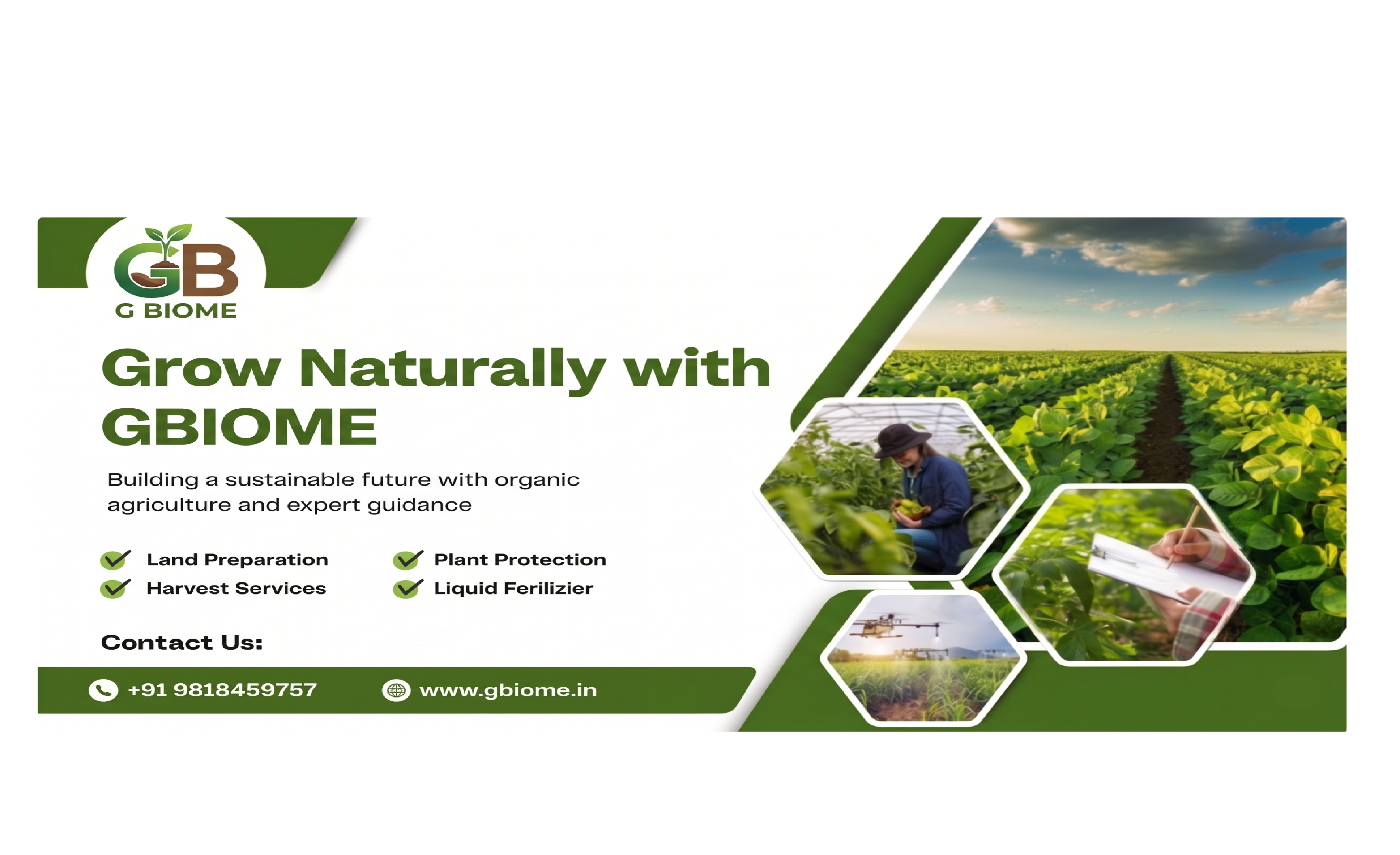 GB
G BIOME

Grow Naturally with GBIOME

Building a sustainable future with organic agriculture and expert guidance

Land Preparation
Harvest Services

Plant Protection
Liquid Ferilizier

Contact Us:

+91 9818459757
www.gbiome.in